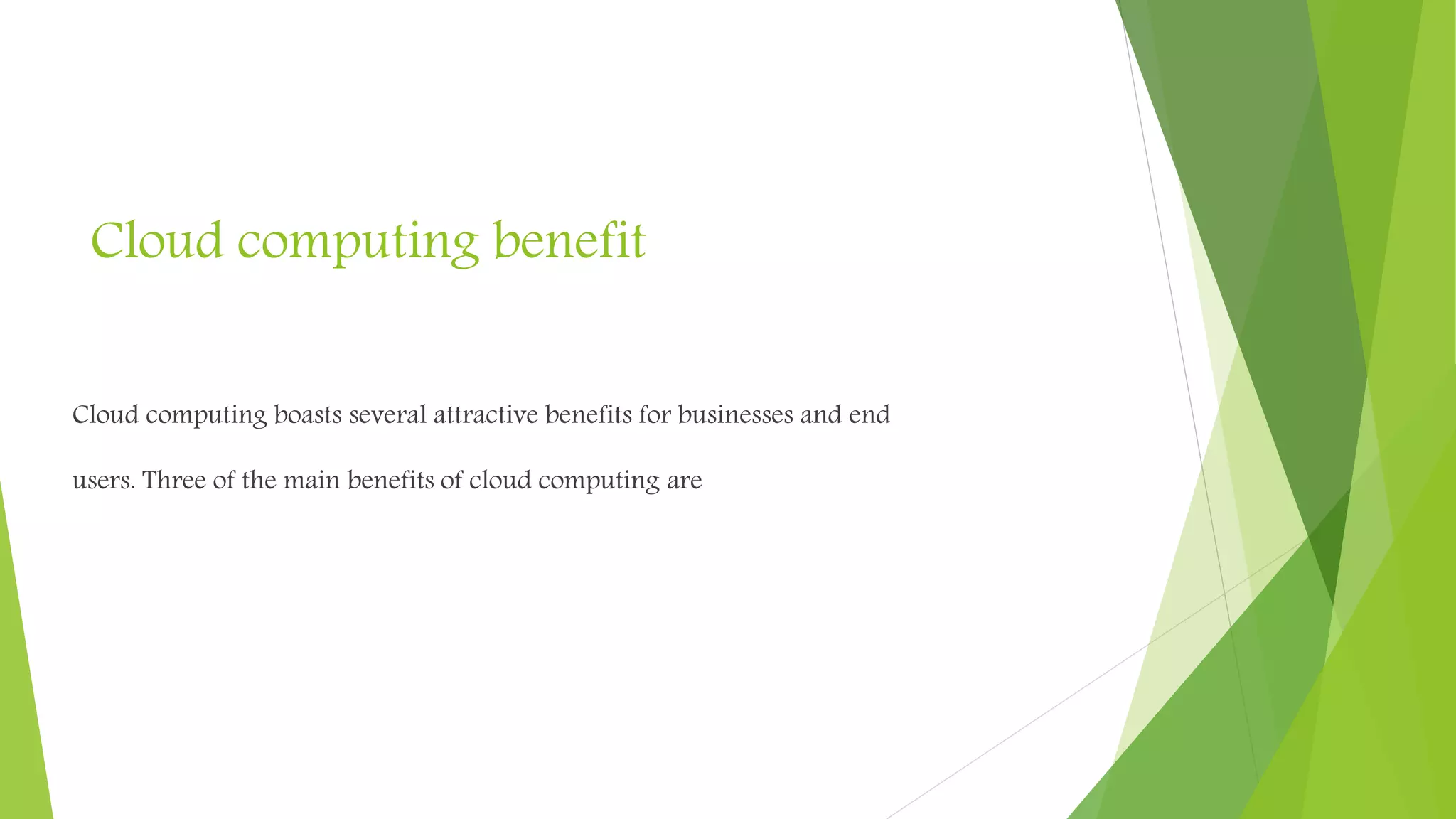 Cloud computing benefit

Cloud computing boasts several attractive benefits for businesses and end users. Three of the main benefits of cloud computing are